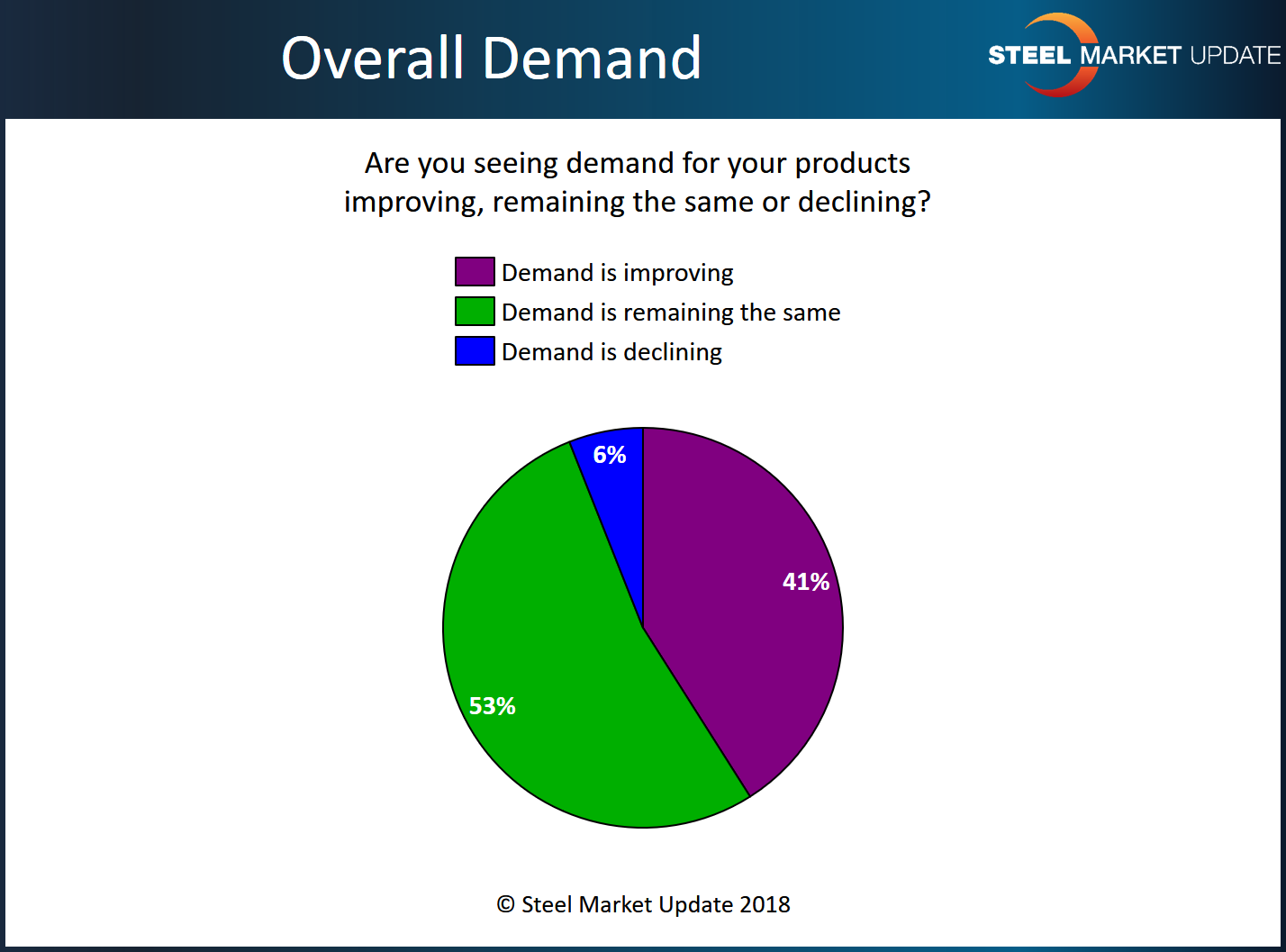 Overall Demand

STEEL MARKET UPDATE

Are you seeing demand for your products improving, remaining the same or declining?

Demand is improving
Demand is remaining the same
Demand is declining

6%
41%
53%

© Steel Market Update 2018